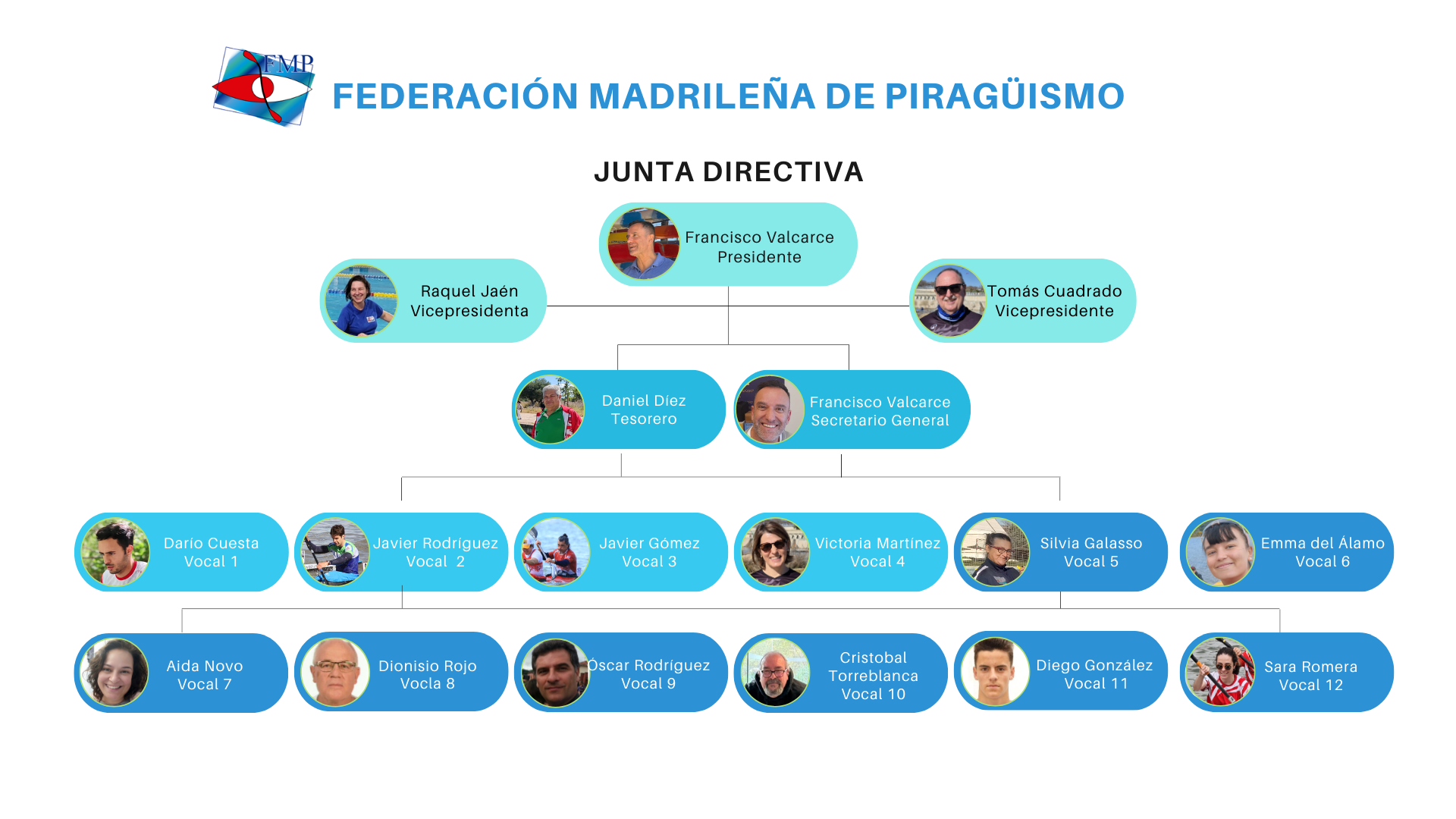 FMP

FEDERACIÓN MADRILEÑA DE PIRAGÜISMO

JUNTA DIRECTIVA

Francisco Valcarce
Presidente

Raquel Jaén
Vicepresidenta

Tomás Cuadrado
Vicepresidente

Daniel Díez
Tesorero

Francisco Valcarce
Secretario General

Darío Cuesta
Vocal 1

Javier Rodríguez
Vocal 2

Javier Gómez
Vocal 3

Victoria Martínez
Vocal 4

Silvia Galasso
Vocal 5

Emma del Álamo
Vocal 6

Aida Novo
Vocal 7

Dionisio Rojo
Vocla 8

Óscar Rodríguez
Vocal 9

Cristobal Torreblanca
Vocal 10

Diego González
Vocal 11

Sara Romera
Vocal 12